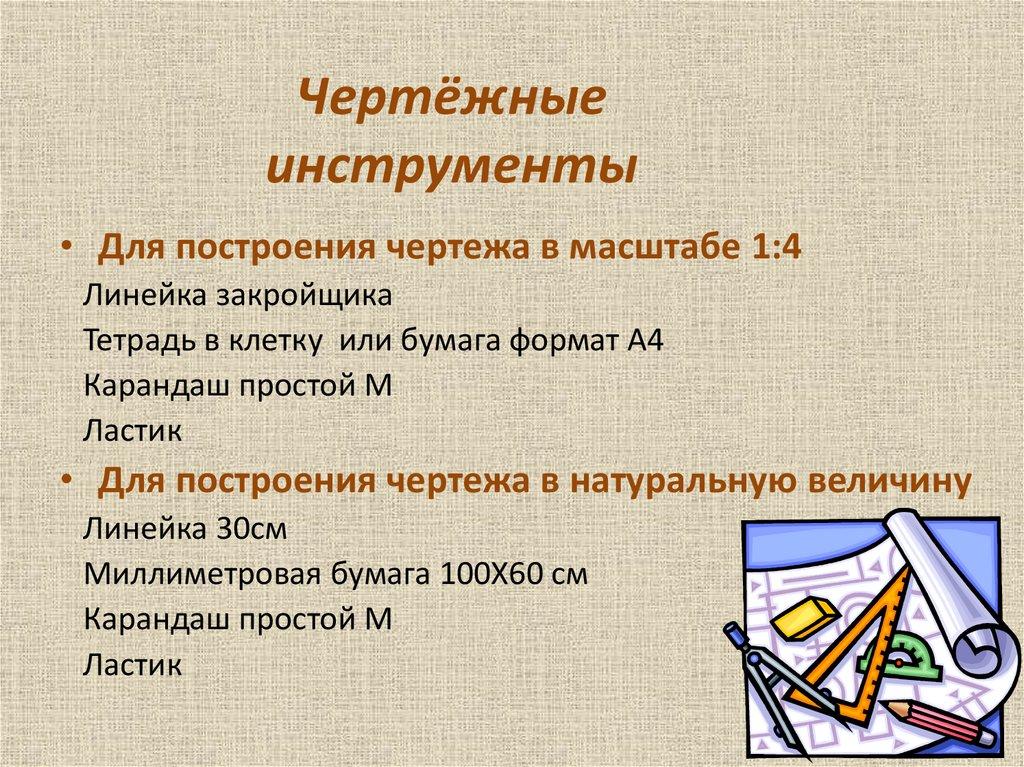 Чертёжные инструменты

• Для построения чертежа в масштабе 1:4

Линейка закройщика

Тетрадь в клетку  или бумага формат А4

Карандаш простой М

Ластик

• Для построения чертежа в натуральную величину

Линейка 30см

Миллиметровая бумага 100Х60 см

Карандаш простой М

Ластик